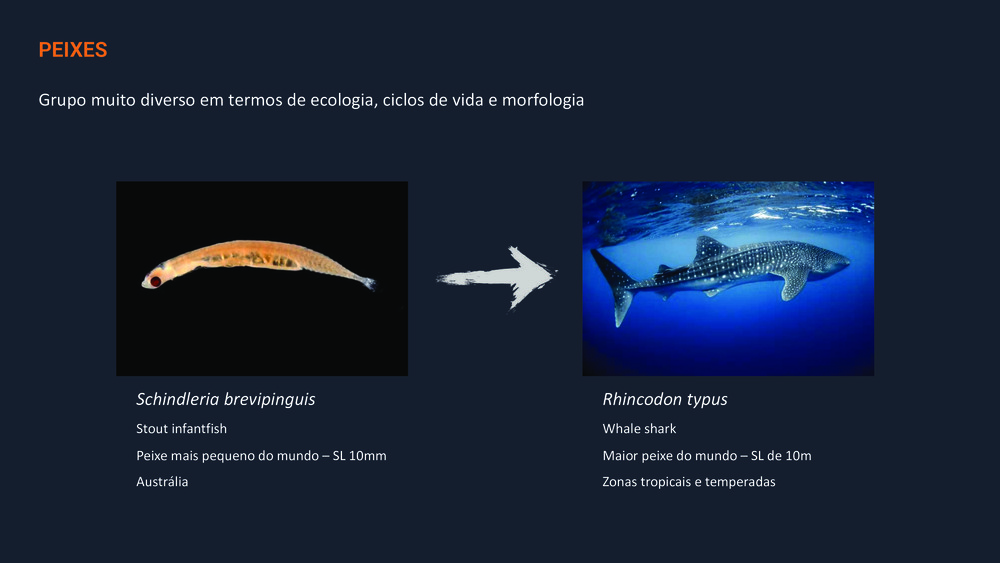 PEIXES

Grupo muito diverso em termos de ecologia, ciclos de vida e morfologia

Schindleria brevipinguis

Stout infantfish

Peixe mais pequeno do mundo – SL 10mm

Austrália

Rhincodon typus

Whale shark

Maior peixe do mundo – SL de 10m

Zonas tropicais e temperadas